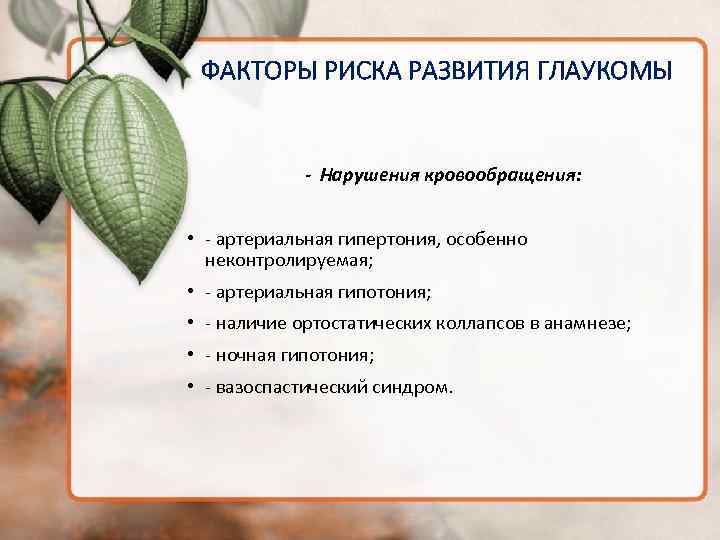 ФАКТОРЫ РИСКА РАЗВИТИЯ ГЛАУКОМЫ

- Нарушения кровообращения:

• - артериальная гипертония, особенно неконтролируемая;
• - артериальная гипотония;
• - наличие ортостатических коллапсов в анамнезе;
• - ночная гипотония;
• - вазоспастический синдром.